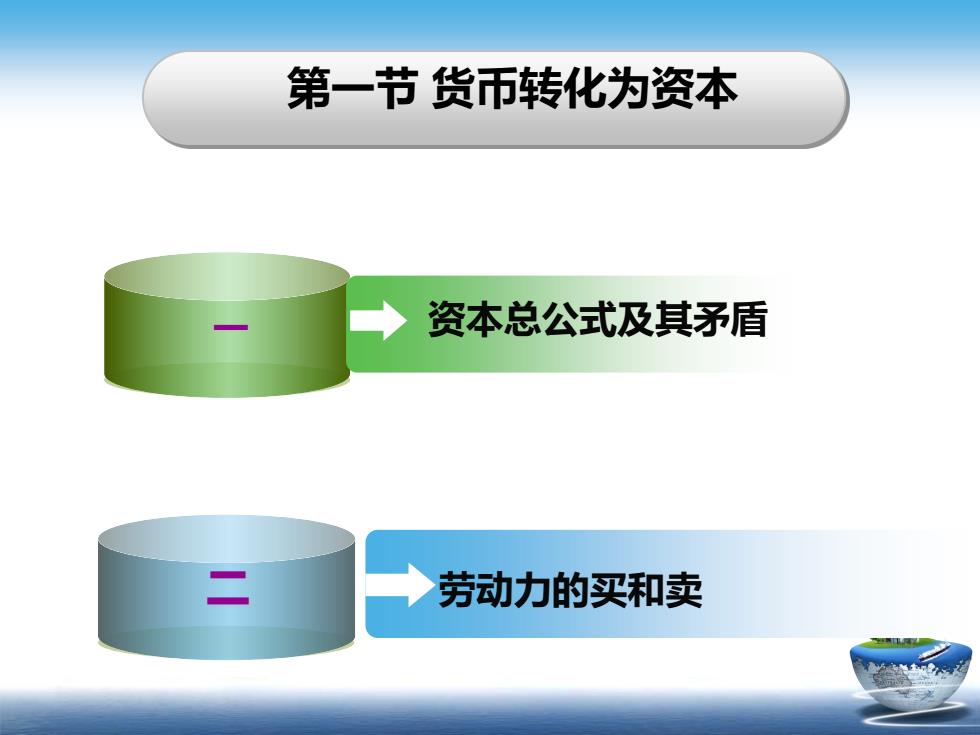 第一节 货币转化为资本

一

资本总公式及其矛盾

二

劳动力的买和卖